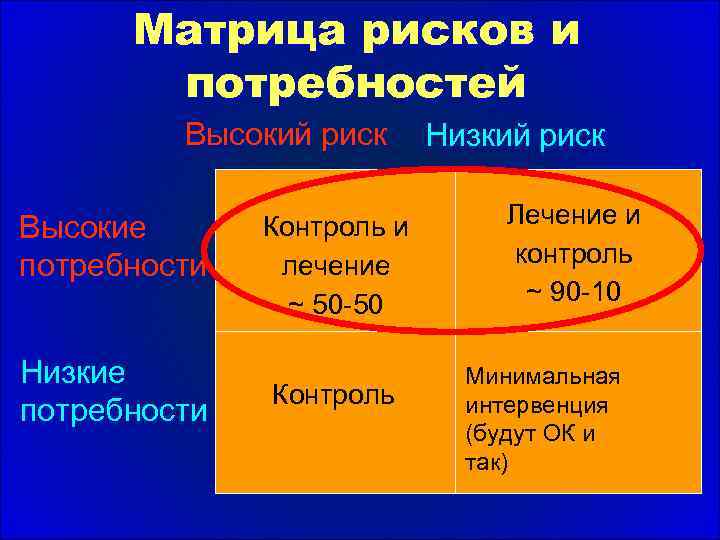 Матрица рисков и потребностей

|  | Высокий риск | Низкий риск |
|---|---|---|
| Высокие потребности | Контроль и лечение ~ 50-50 | Лечение и контроль ~ 90-10 |
| Низкие потребности | Контроль | Минимальная интервенция (будут ОК и так) |